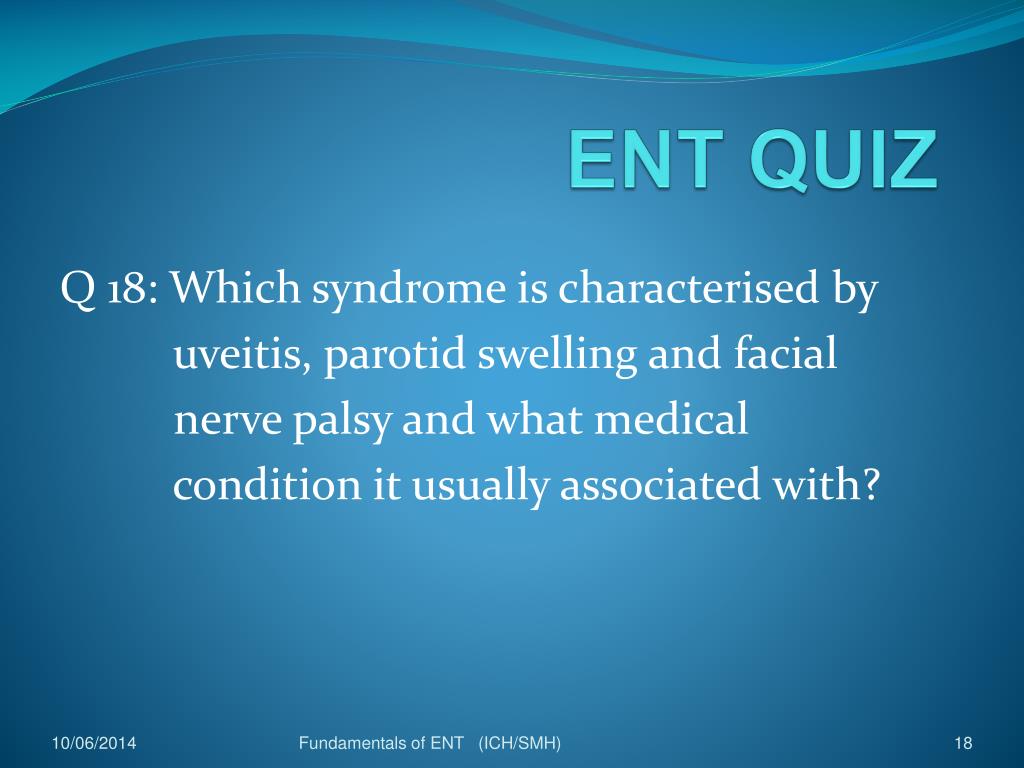 ENT QUIZ

Q 18: Which syndrome is characterised by uveitis, parotid swelling and facial nerve palsy and what medical condition it usually associated with?

10/06/2014

Fundamentals of ENT (ICH/SMH)

18